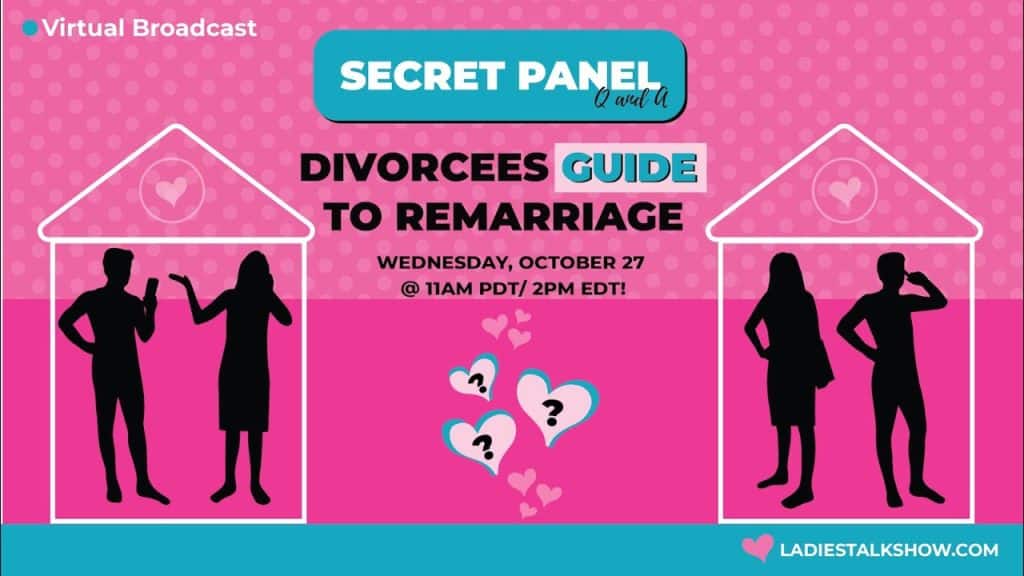 Virtual Broadcast

SECRET PANEL
Q and A

DIVORCEES GUIDE TO REMARRIAGE

WEDNESDAY, OCTOBER 27
@ 11AM PDT/ 2PM EDT!

?
?
?

LADIESTALKSHOW.COM